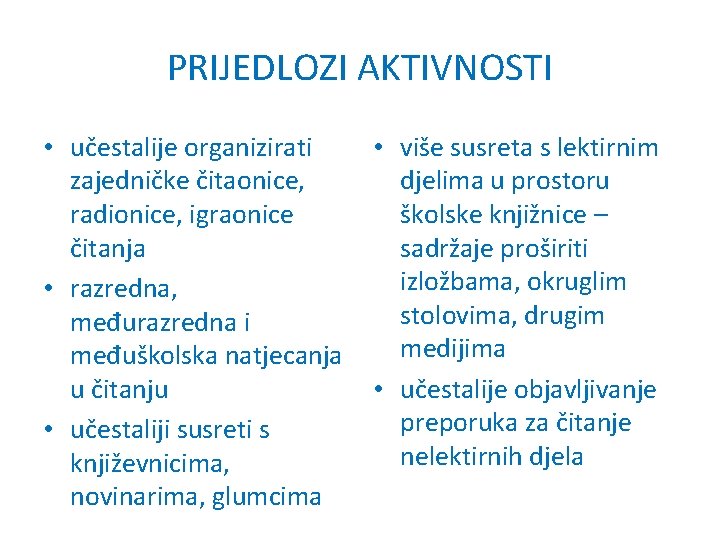 PRIJEDLOZI AKTIVNOSTI

• učestalije organizirati zajedničke čitaonice, radionice, igraonice čitanja
• razredna, međurazredna i međuškolska natjecanja u čitanju
• učestaliji susreti s književnicima, novinarima, glumcima

• više susreta s lektirnim djelima u prostoru školske knjižnice – sadržaje proširiti izložbama, okruglim stolovima, drugim medijima
• učestalije objavljivanje preporuka za čitanje nelektirnih djela